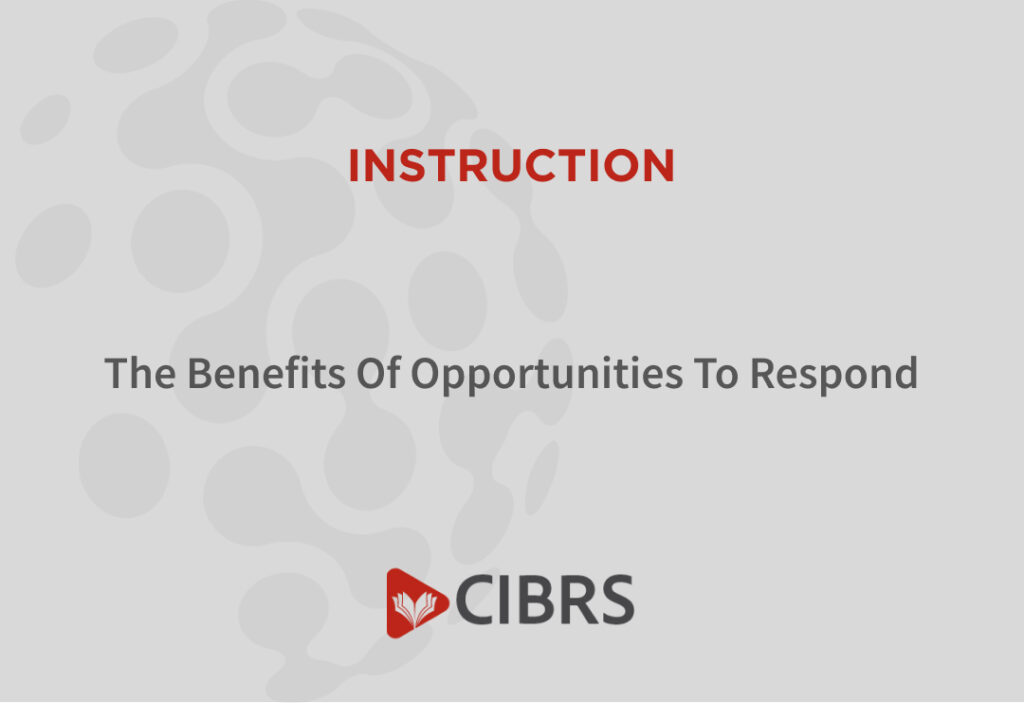 INSTRUCTION

The Benefits Of Opportunities To Respond

CIBRS